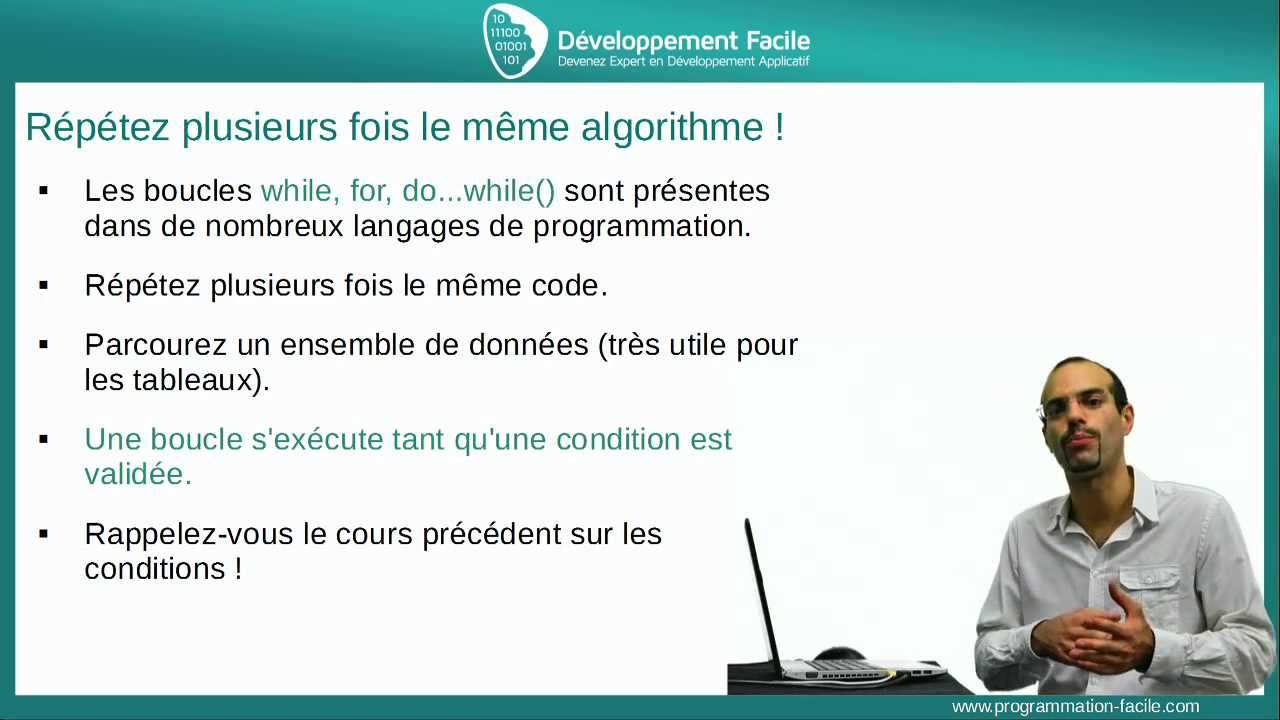 10
11100
01001
101
Développement Facile
Devenez Expert en Développement Applicatif

Répétez plusieurs fois le même algorithme !

▪ Les boucles while, for, do...while() sont présentes dans de nombreux langages de programmation.

▪ Répétez plusieurs fois le même code.

▪ Parcourez un ensemble de données (très utile pour les tableaux).

▪ Une boucle s'exécute tant qu'une condition est validée.

▪ Rappelez-vous le cours précédent sur les conditions !

www.programmation-facile.com